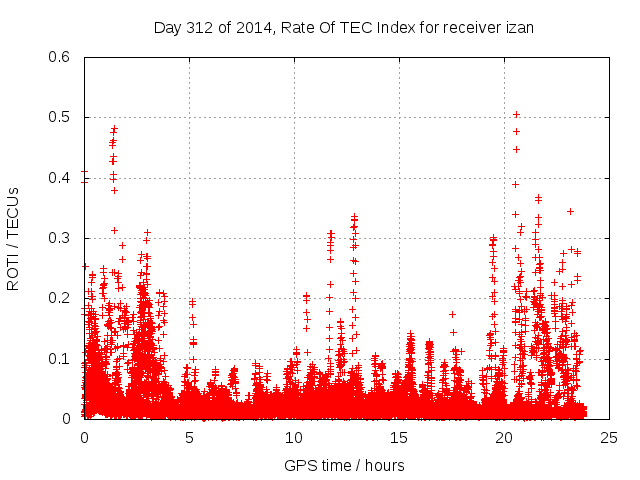 Day 312 of 2014, Rate Of TEC Index for receiver izan

ROTI / TECUs

0.6
0.5
0.4
0.3
0.2
0.1
0

0 5 10 15 20 25

GPS time / hours